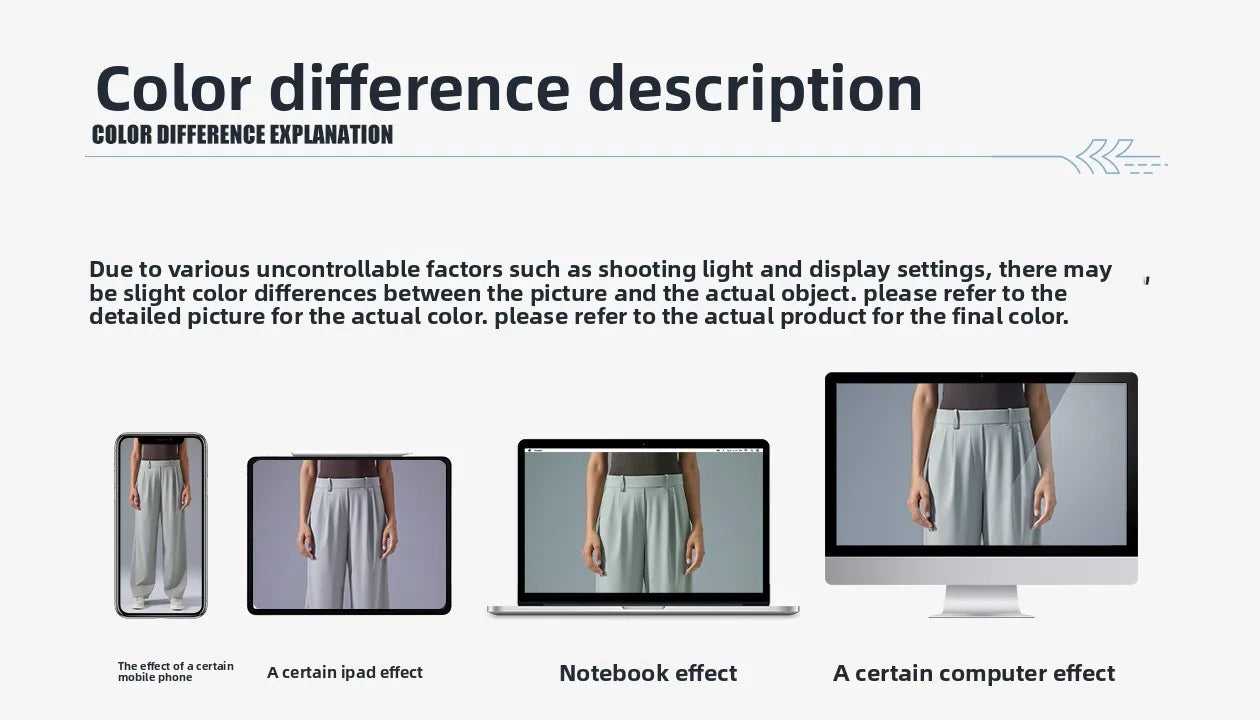 Color difference description
COLOR DIFFERENCE EXPLANATION

Due to various uncontrollable factors such as shooting light and display settings, there may be slight color differences between the picture and the actual object. please refer to the detailed picture for the actual color. please refer to the actual product for the final color.

The effect of a certain mobile phone

A certain ipad effect

Notebook effect

A certain computer effect